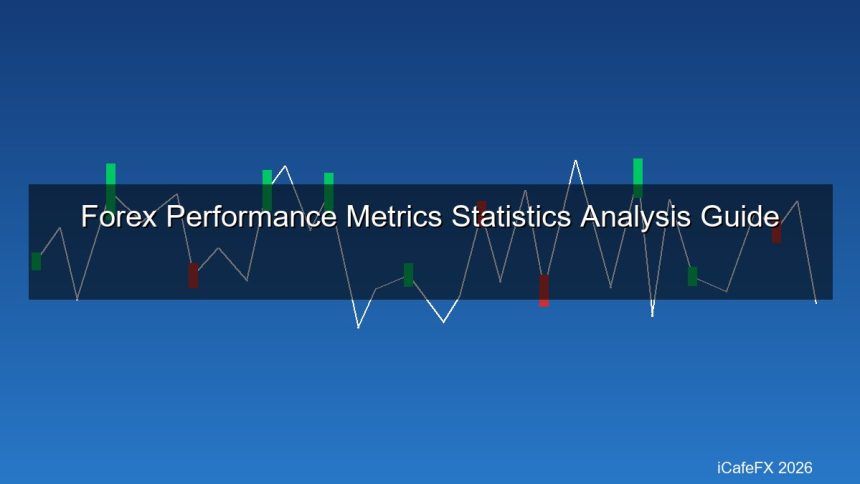 Forex Performance Metrics Statistics Analysis Guide

iCafeFX 2026